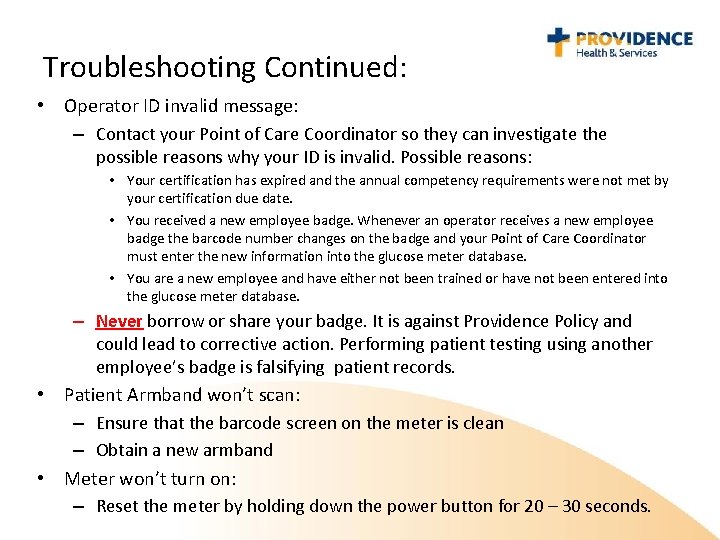 PROVIDENCE
Health & Services

Troubleshooting Continued:

• Operator ID invalid message:
– Contact your Point of Care Coordinator so they can investigate the possible reasons why your ID is invalid. Possible reasons:
• Your certification has expired and the annual competency requirements were not met by your certification due date.
• You received a new employee badge. Whenever an operator receives a new employee badge the barcode number changes on the badge and your Point of Care Coordinator must enter the new information into the glucose meter database.
• You are a new employee and have either not been trained or have not been entered into the glucose meter database.
– Never borrow or share your badge. It is against Providence Policy and could lead to corrective action. Performing patient testing using another employee's badge is falsifying patient records.

• Patient Armband won't scan:
– Ensure that the barcode screen on the meter is clean
– Obtain a new armband

• Meter won't turn on:
– Reset the meter by holding down the power button for 20 – 30 seconds.